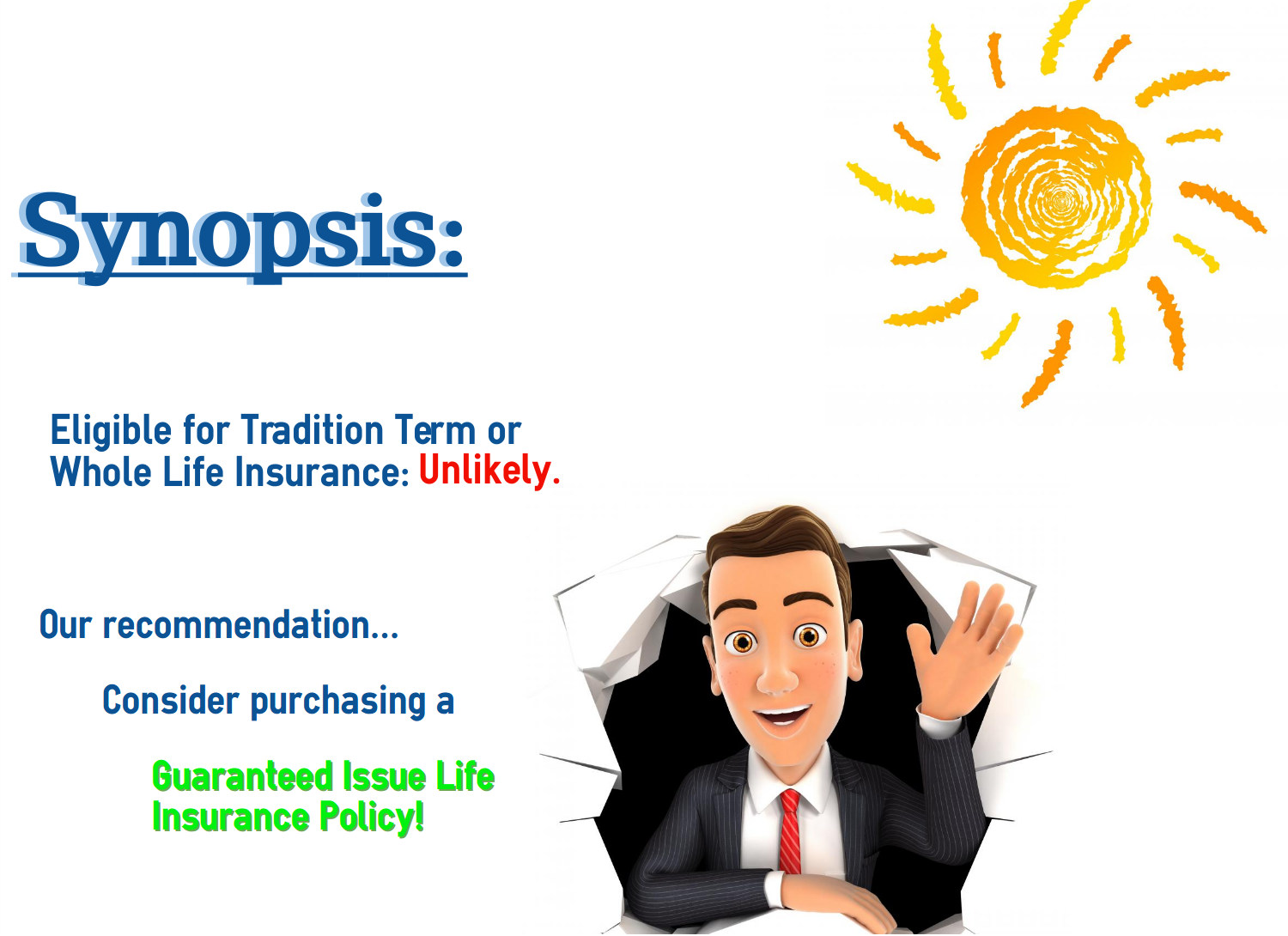 Synopsis:

Eligible for Tradition Term or Whole Life Insurance: Unlikely.

Our recommendation...

Consider purchasing a

Guaranteed Issue Life Insurance Policy!